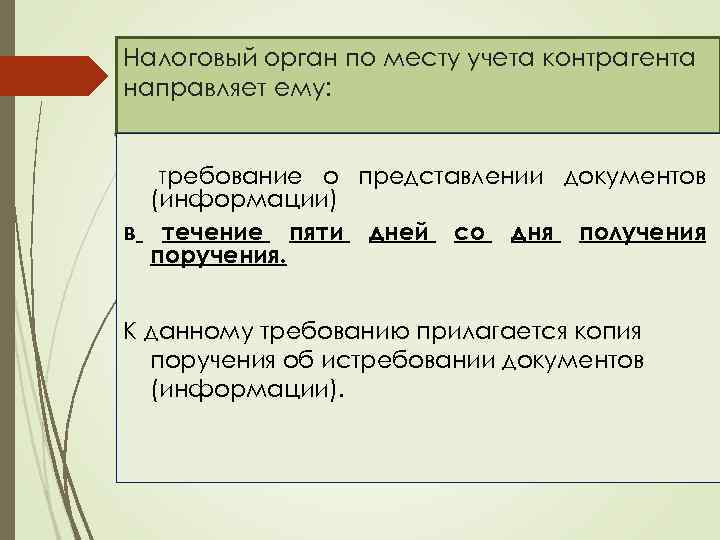 Налоговый орган по месту учета контрагента направляет ему:

требование о представлении документов (информации)

в течение пяти дней со дня получения поручения.

К данному требованию прилагается копия поручения об истребовании документов (информации).